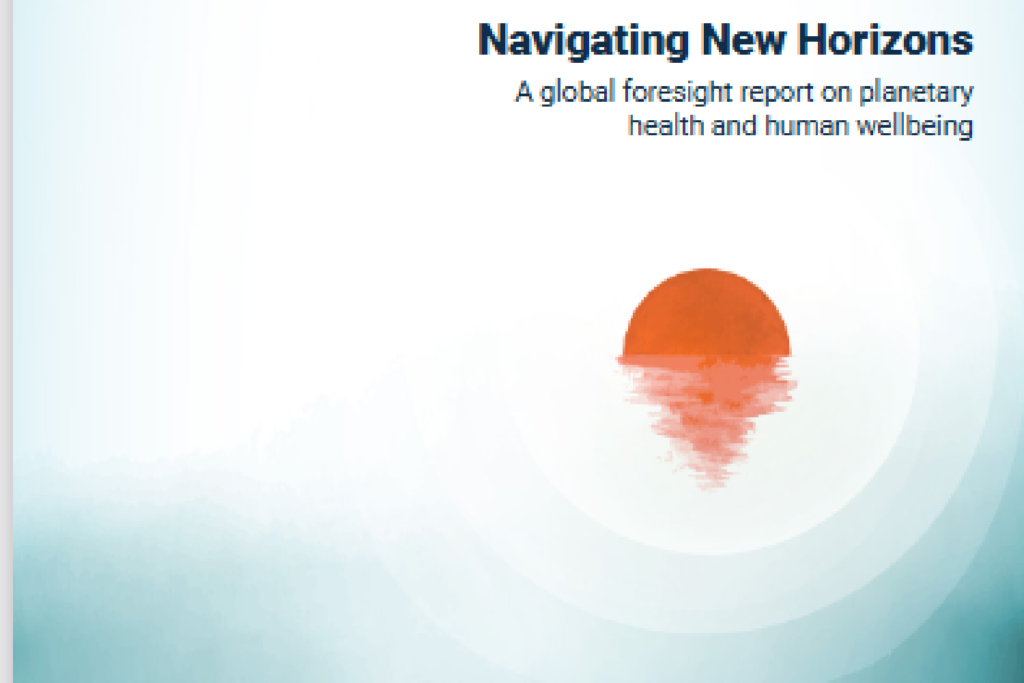 Navigating New Horizons

A global foresight report on planetary health and human wellbeing